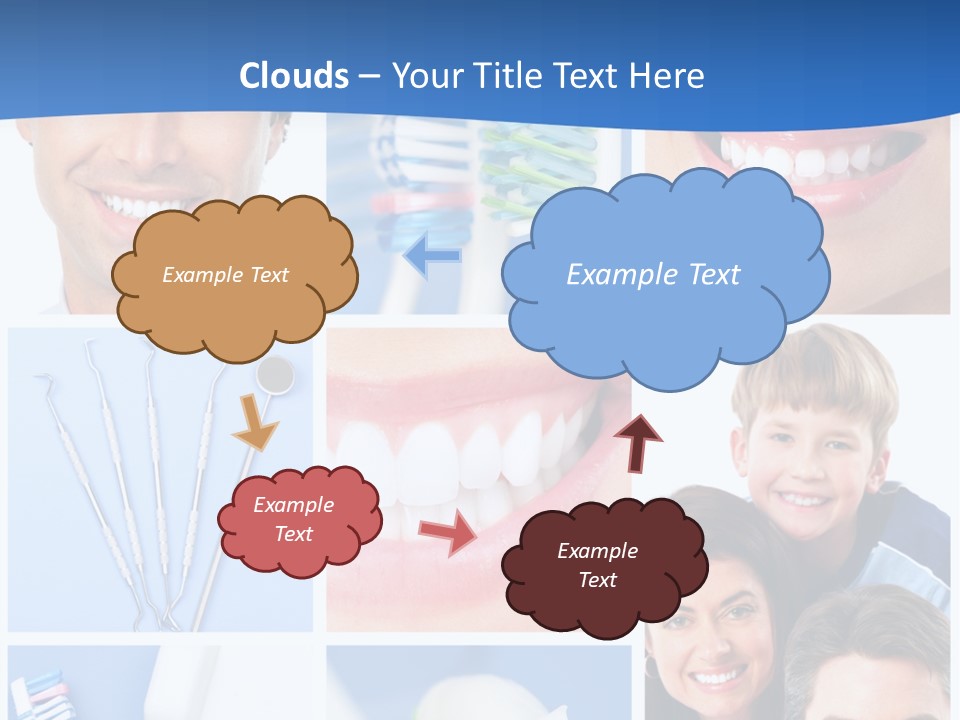 Clouds – Your Title Text Here

Example Text

Example Text

Example Text

Example Text